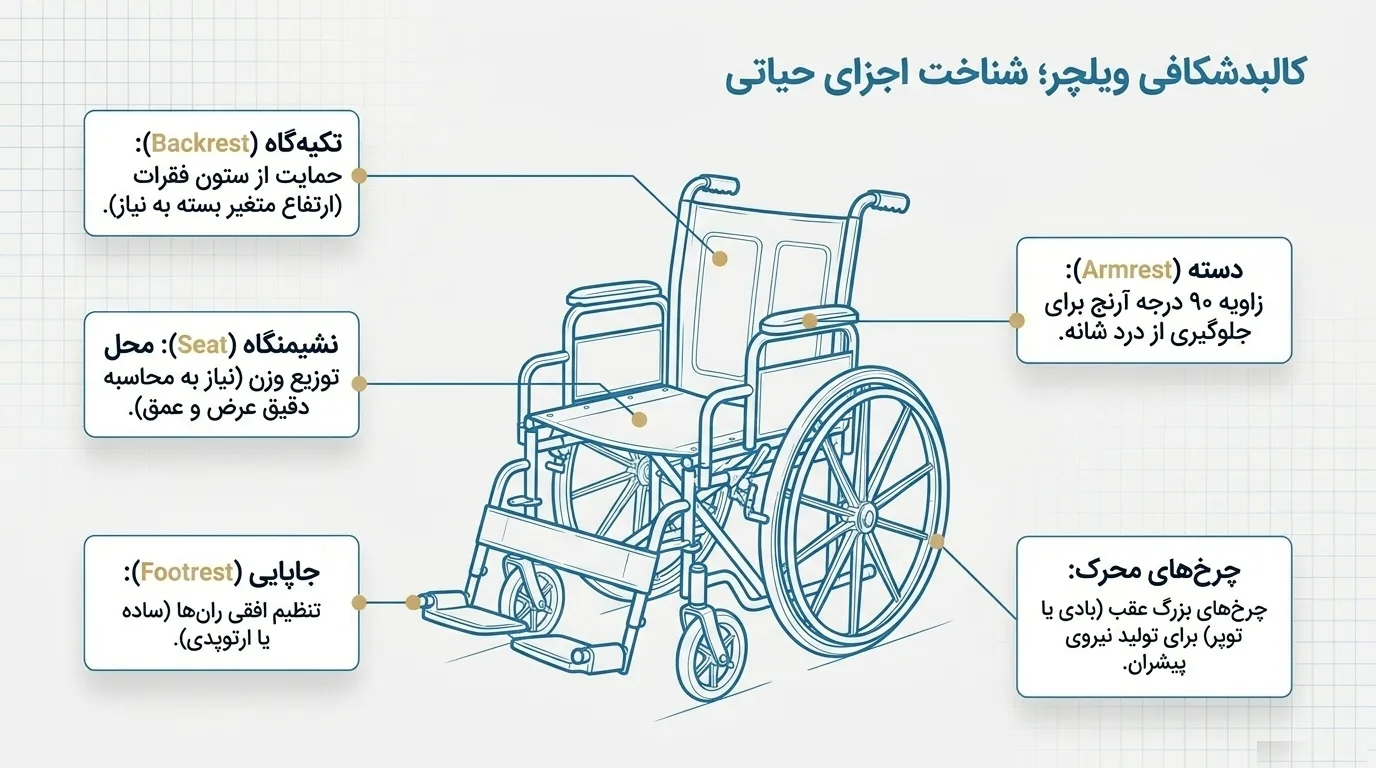 کالبدشکافی ویلچر؛ شناخت اجزای حیاتی

تکیه‌گاه (Backrest): حمایت از ستون فقرات (ارتفاع متغیر بسته به نیاز).

نشیمنگاه (Seat): محل توزیع وزن (نیاز به محاسبه دقیق عرض و عمق).

جاپایی (Footrest): تنظیم افقی ران‌ها (ساده یا ارتوپدی).

دسته (Armrest): زاویه ۹۰ درجه آرنج برای جلوگیری از درد شانه.

چرخ‌های محرک: چرخ‌های بزرگ عقب (بادی یا توپر) برای تولید نیروی پیشران.